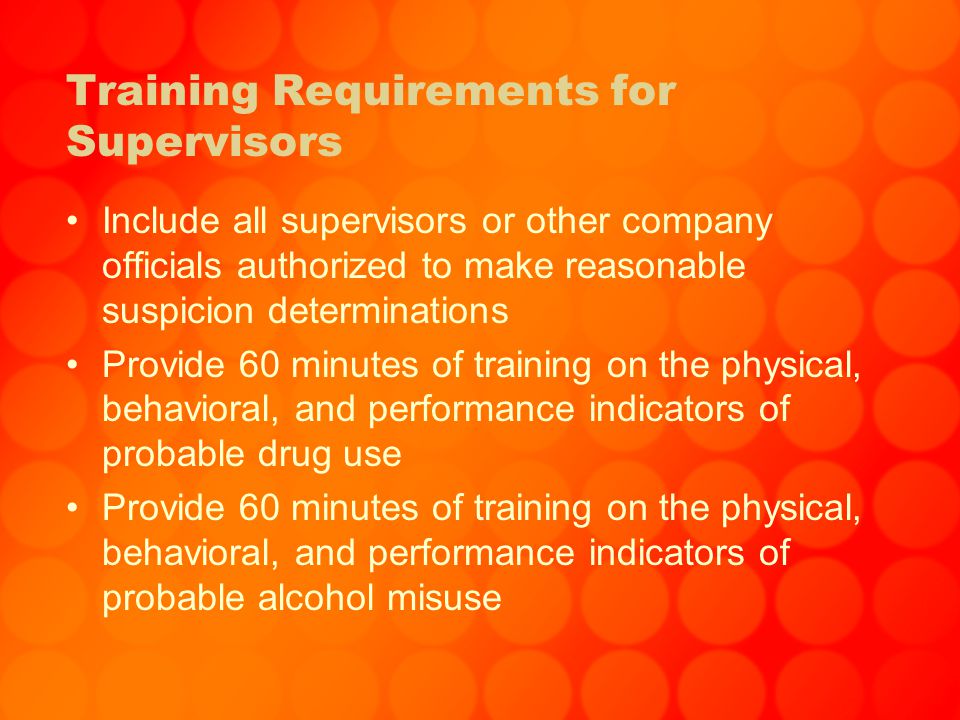 Training Requirements for Supervisors

• Include all supervisors or other company officials authorized to make reasonable suspicion determinations
• Provide 60 minutes of training on the physical, behavioral, and performance indicators of probable drug use
• Provide 60 minutes of training on the physical, behavioral, and performance indicators of probable alcohol misuse